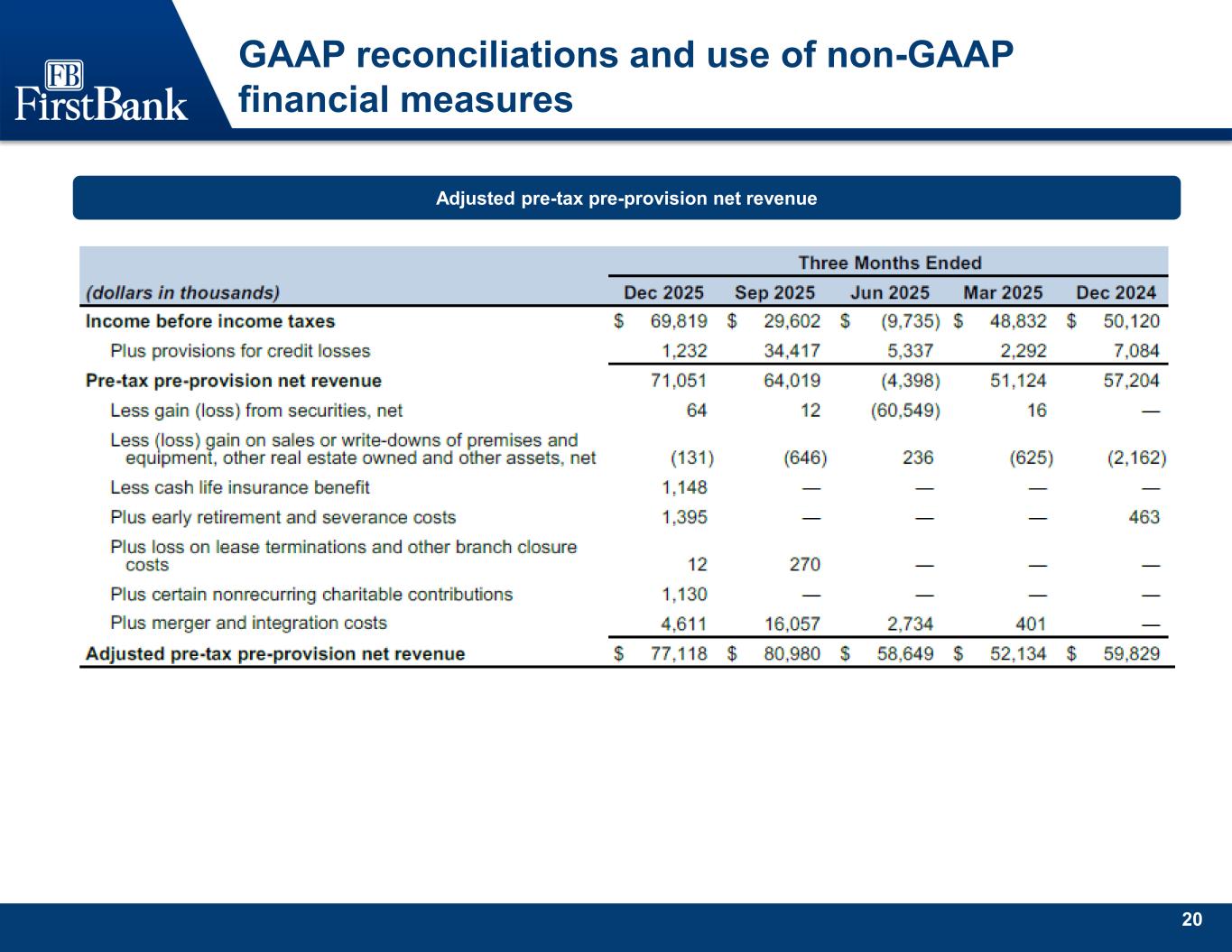 FB
FirstBank

GAAP reconciliations and use of non-GAAP financial measures

Adjusted pre-tax pre-provision net revenue

| | Three Months Ended | | | | |
|---|---|---|---|---|---|
| (dollars in thousands) | Dec 2025 | Sep 2025 | Jun 2025 | Mar 2025 | Dec 2024 |
| Income before income taxes | \$ 69,819 | \$ 29,602 | \$ (9,735) | \$ 48,832 | \$ 50,120 |
| Plus provisions for credit losses | 1,232 | 34,417 | 5,337 | 2,292 | 7,084 |
| Pre-tax pre-provision net revenue | 71,051 | 64,019 | (4,398) | 51,124 | 57,204 |
| Less gain (loss) from securities, net | 64 | 12 | (60,549) | 16 | — |
| Less (loss) gain on sales or write-downs of premises and equipment, other real estate owned and other assets, net | (131) | (646) | 236 | (625) | (2,162) |
| Less cash life insurance benefit | 1,148 | — | — | — | — |
| Plus early retirement and severance costs | 1,395 | — | — | — | 463 |
| Plus loss on lease terminations and other branch closure costs | 12 | 270 | — | — | — |
| Plus certain nonrecurring charitable contributions | 1,130 | — | — | — | — |
| Plus merger and integration costs | 4,611 | 16,057 | 2,734 | 401 | — |
| Adjusted pre-tax pre-provision net revenue | \$ 77,118 | \$ 80,980 | \$ 58,649 | \$ 52,134 | \$ 59,829 |

20